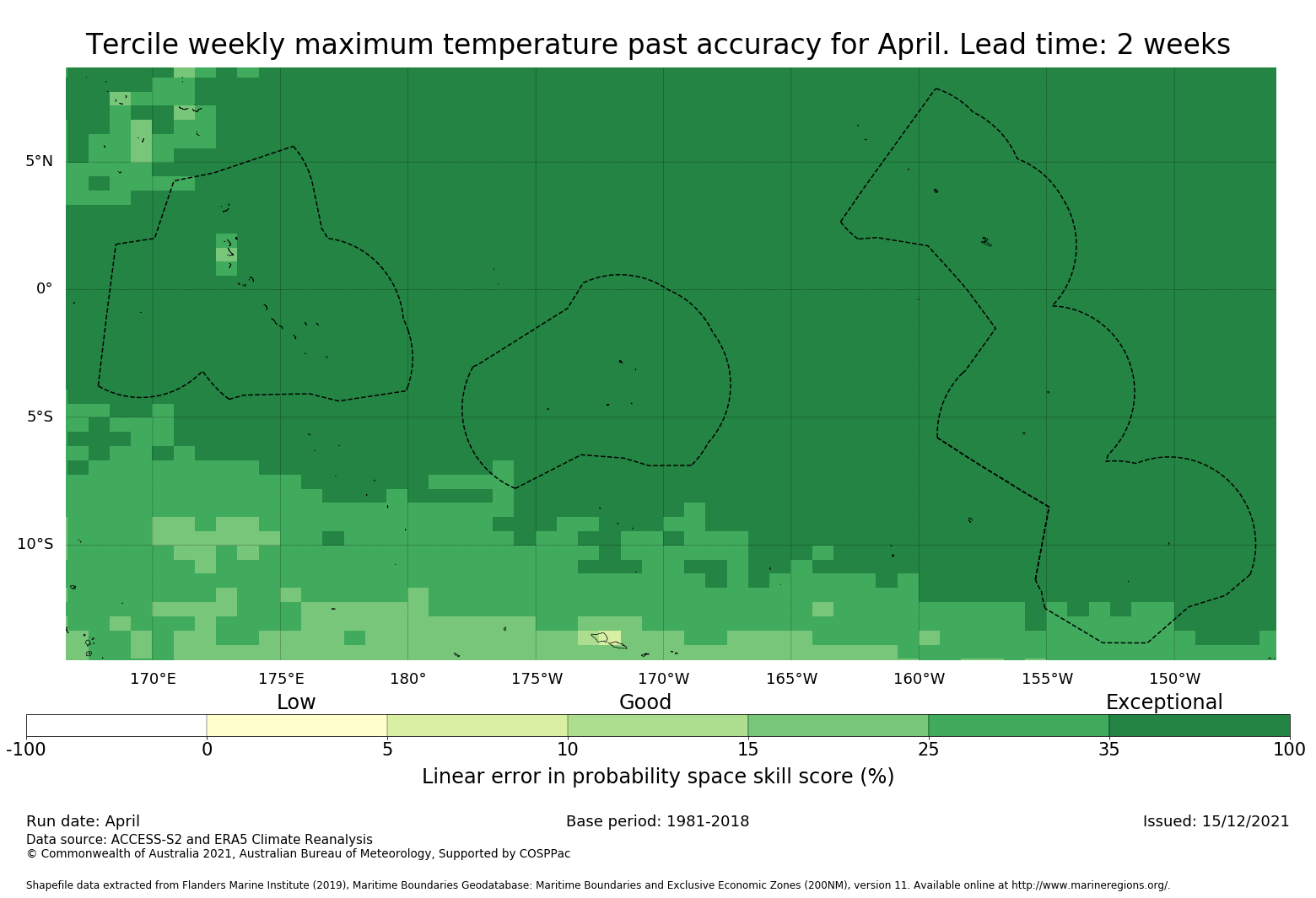 Tercile weekly maximum temperature past accuracy for April. Lead time: 2 weeks

5°N
0°
5°S
10°S

170°E
175°E
180°
175°W
170°W
165°W
160°W
155°W
150°W

Low
Good
Exceptional

-100
0
5
10
15
25
35
100

Linear error in probability space skill score (%)

Run date: April
Base period: 1981-2018
Issued: 15/12/2021

Data source: ACCESS-S2 and ERA5 Climate Reanalysis
© Commonwealth of Australia 2021, Australian Bureau of Meteorology, Supported by COSPPac

Shapefile data extracted from Flanders Marine Institute (2019), Maritime Boundaries Geodatabase: Maritime Boundaries and Exclusive Economic Zones (200NM), version 11. Available online at http://www.marineregions.org/.